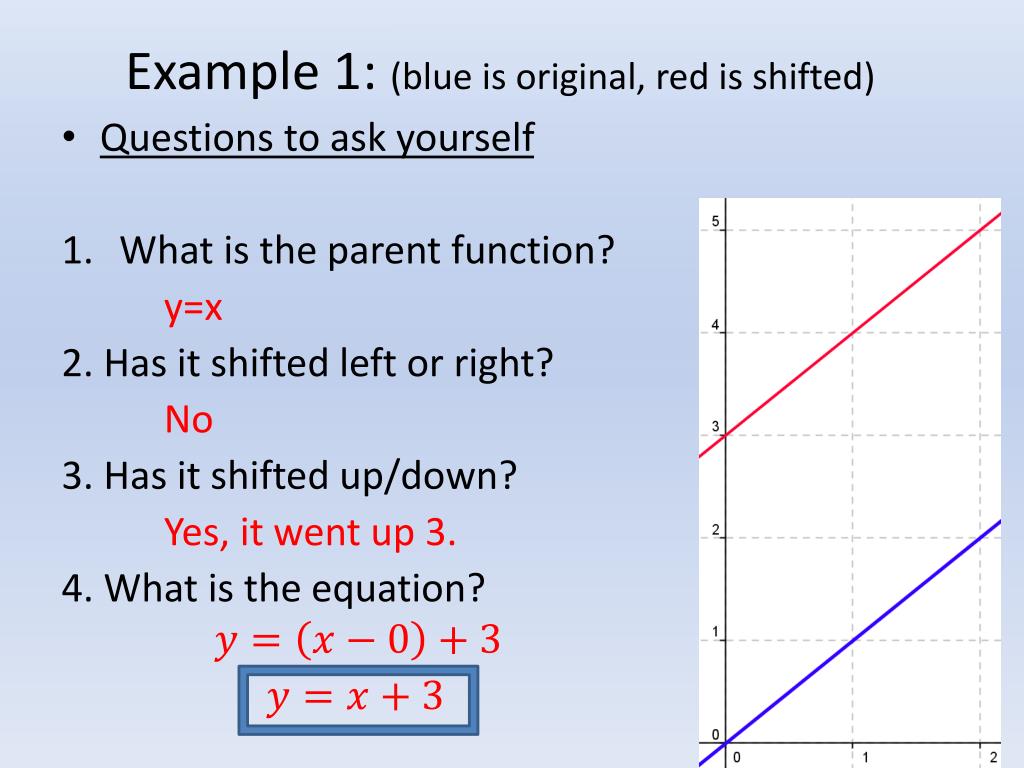 Example 1: (blue is original, red is shifted)

• Questions to ask yourself

1. What is the parent function?
y=x
2. Has it shifted left or right?
No
3. Has it shifted up/down?
Yes, it went up 3.
4. What is the equation?
$y = (x - 0) + 3$
$y = x + 3$

5
4
3
2
1
0
0
1
2